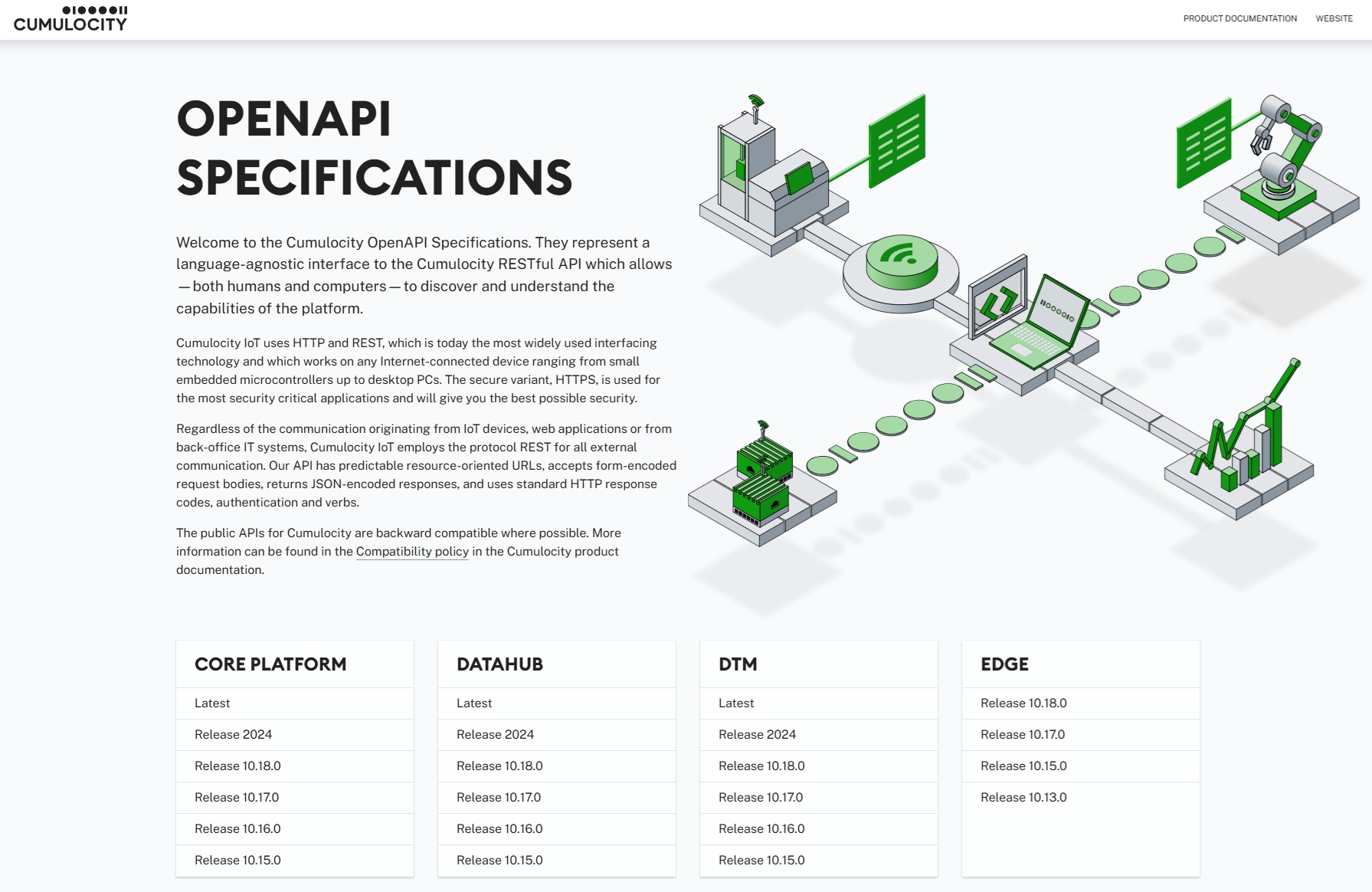 CUMULOCITY

PRODUCT DOCUMENTATION WEBSITE

OPENAPI SPECIFICATIONS

Welcome to the Cumulocity OpenAPI Specifications. They represent a language-agnostic interface to the Cumulocity RESTful API which allows — both humans and computers — to discover and understand the capabilities of the platform.

Cumulocity IoT uses HTTP and REST, which is today the most widely used interfacing technology and which works on any Internet-connected device ranging from small embedded microcontrollers up to desktop PCs. The secure variant, HTTPS, is used for the most security critical applications and will give you the best possible security.

Regardless of the communication originating from IoT devices, web applications or from back-office IT systems, Cumulocity IoT employs the protocol REST for all external communication. Our API has predictable resource-oriented URLs, accepts form-encoded request bodies, returns JSON-encoded responses, and uses standard HTTP response codes, authentication and verbs.

The public APIs for Cumulocity are backward compatible where possible. More information can be found in the Compatibility policy in the Cumulocity product documentation.

CORE PLATFORM

Latest

Release 2024

Release 10.18.0

Release 10.17.0

Release 10.16.0

Release 10.15.0

DATAHUB

Latest

Release 2024

Release 10.18.0

Release 10.17.0

Release 10.16.0

Release 10.15.0

DTM

Latest

Release 2024

Release 10.18.0

Release 10.17.0

Release 10.16.0

Release 10.15.0

EDGE

Release 10.18.0

Release 10.17.0

Release 10.15.0

Release 10.13.0